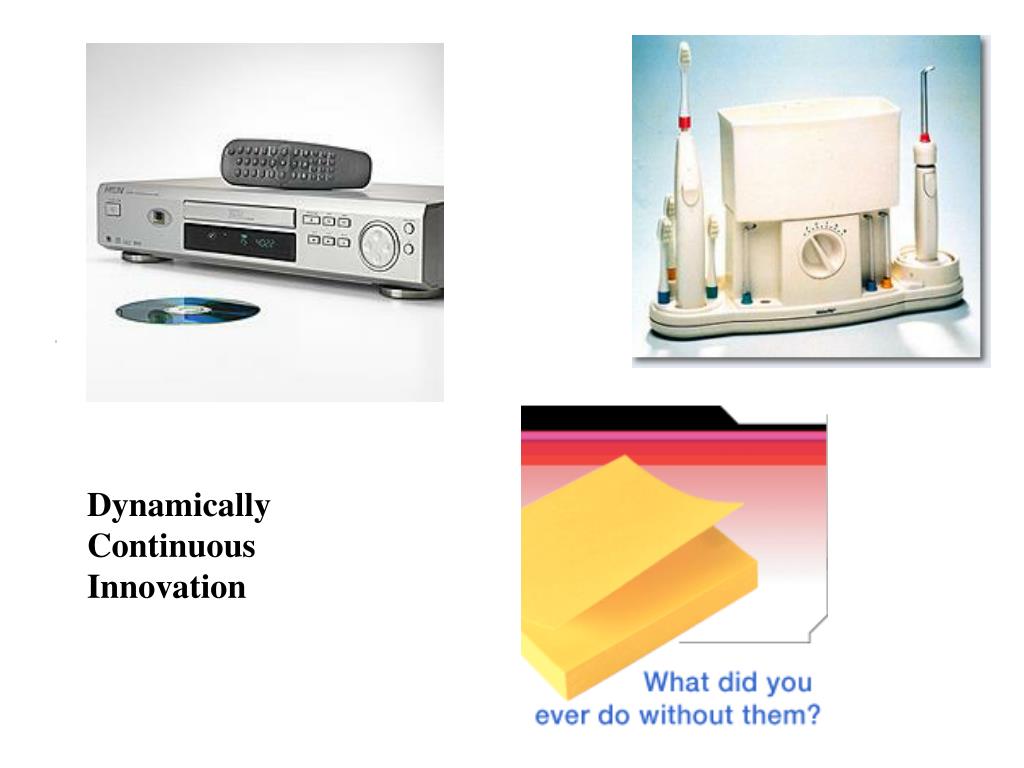 Dynamically Continuous Innovation

What did you ever do without them?